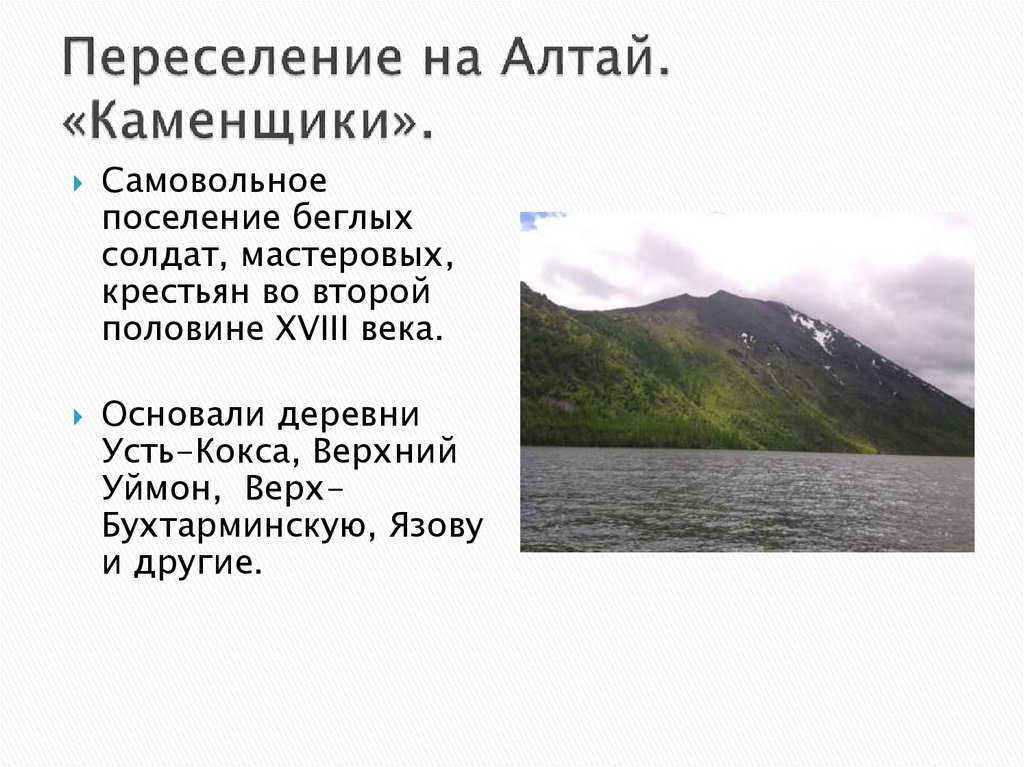 Переселение на Алтай. «Каменщики».

Самовольное поселение беглых солдат, мастеровых, крестьян во второй половине XVIII века.

Основали деревни Усть-Кокса, Верхний Уймон, Верх-Бухтарминскую, Язову и другие.